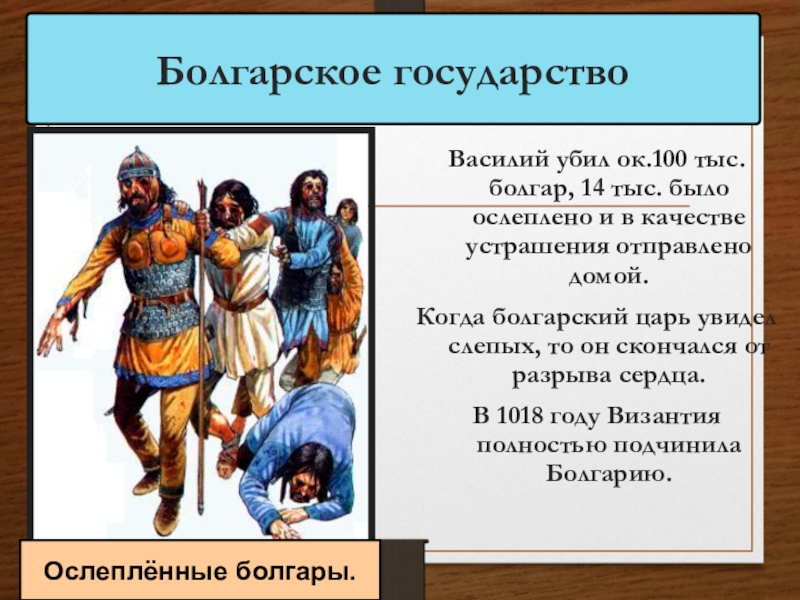 Болгарское государство

Василий убил ок.100 тыс. болгар, 14 тыс. было ослеплено и в качестве устрашения отправлено домой.

Когда болгарский царь увидел слепых, то он скончался от разрыва сердца.

В 1018 году Византия полностью подчинила Болгарию.

Ослеплённые болгары.